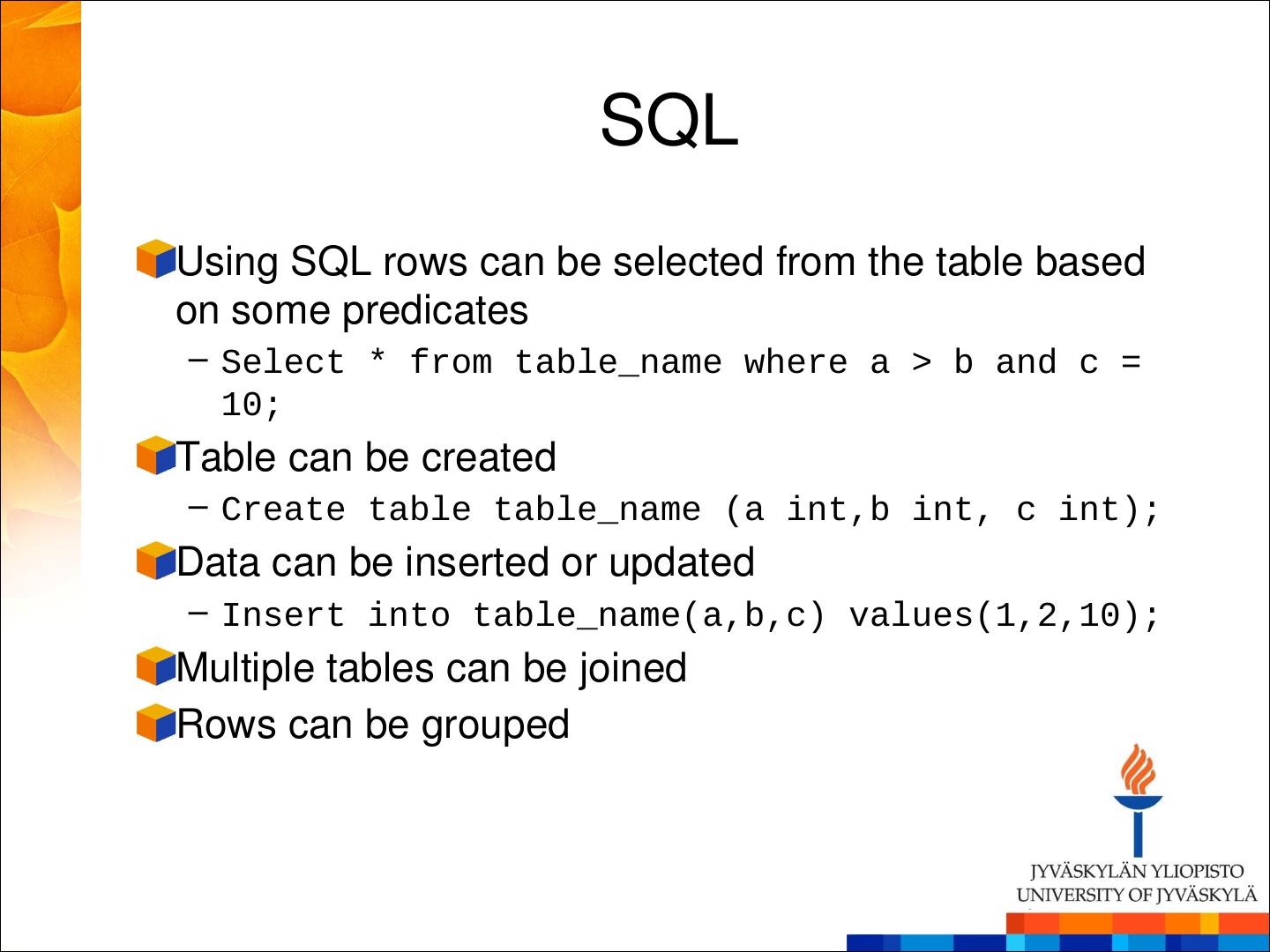 SQL

Using SQL rows can be selected from the table based on some predicates

– Select * from table_name where a > b and c = 10;

Table can be created

– Create table table_name (a int,b int, c int);

Data can be inserted or updated

– Insert into table_name(a,b,c) values(1,2,10);

Multiple tables can be joined

Rows can be grouped

JYVÄSKYLÄN YLIOPISTO
UNIVERSITY OF JYVÄSKYLÄ